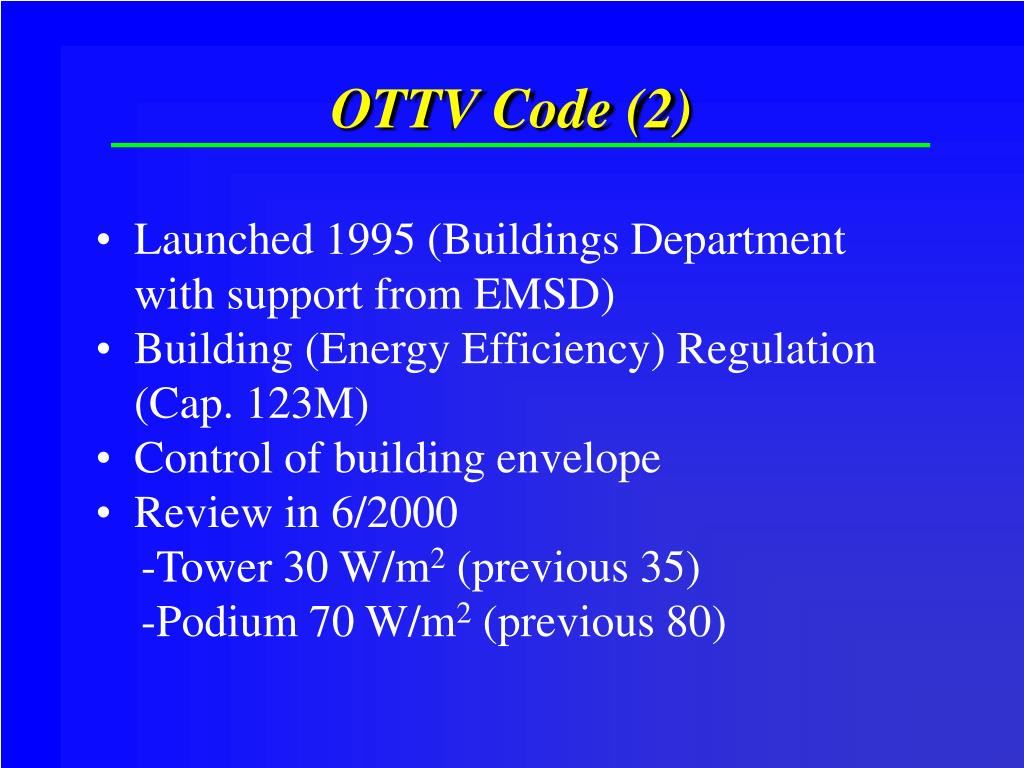 OTTV Code (2)

• Launched 1995 (Buildings Department with support from EMSD)
• Building (Energy Efficiency) Regulation (Cap. 123M)
• Control of building envelope
• Review in 6/2000
-Tower 30 W/m$^2$ (previous 35)
-Podium 70 W/m$^2$ (previous 80)